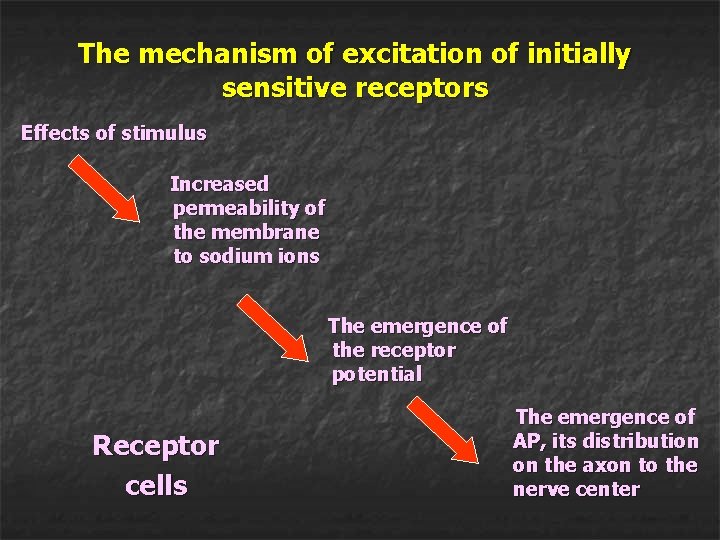 The mechanism of excitation of initially sensitive receptors

Effects of stimulus

Increased permeability of the membrane to sodium ions

The emergence of the receptor potential

The emergence of AP, its distribution on the axon to the nerve center

Receptor cells